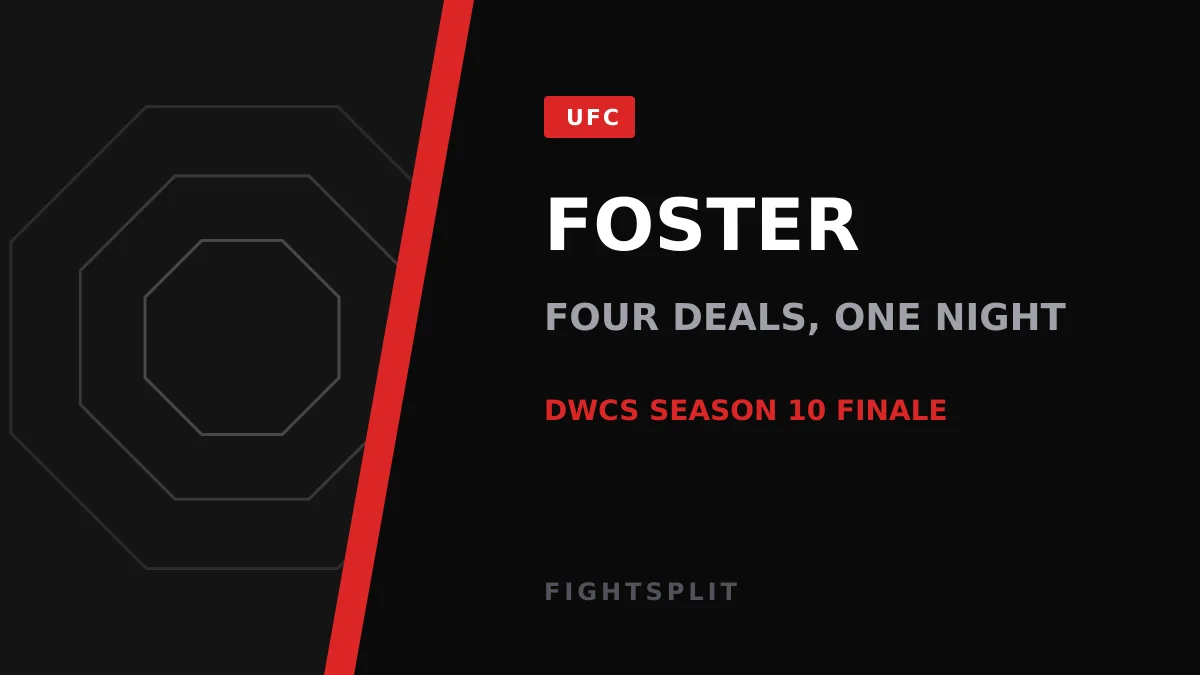 UFC

FOSTER

FOUR DEALS, ONE NIGHT

DWCS SEASON 10 FINALE

FIGHTSPLIT